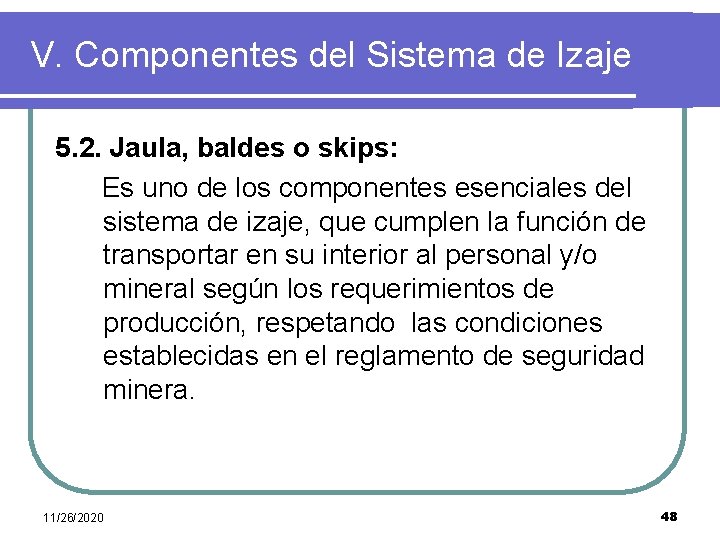 V. Componentes del Sistema de Izaje

5.2. Jaula, baldes o skips:

Es uno de los componentes esenciales del sistema de izaje, que cumplen la función de transportar en su interior al personal y/o mineral según los requerimientos de producción, respetando las condiciones establecidas en el reglamento de seguridad minera.

11/26/2020

48